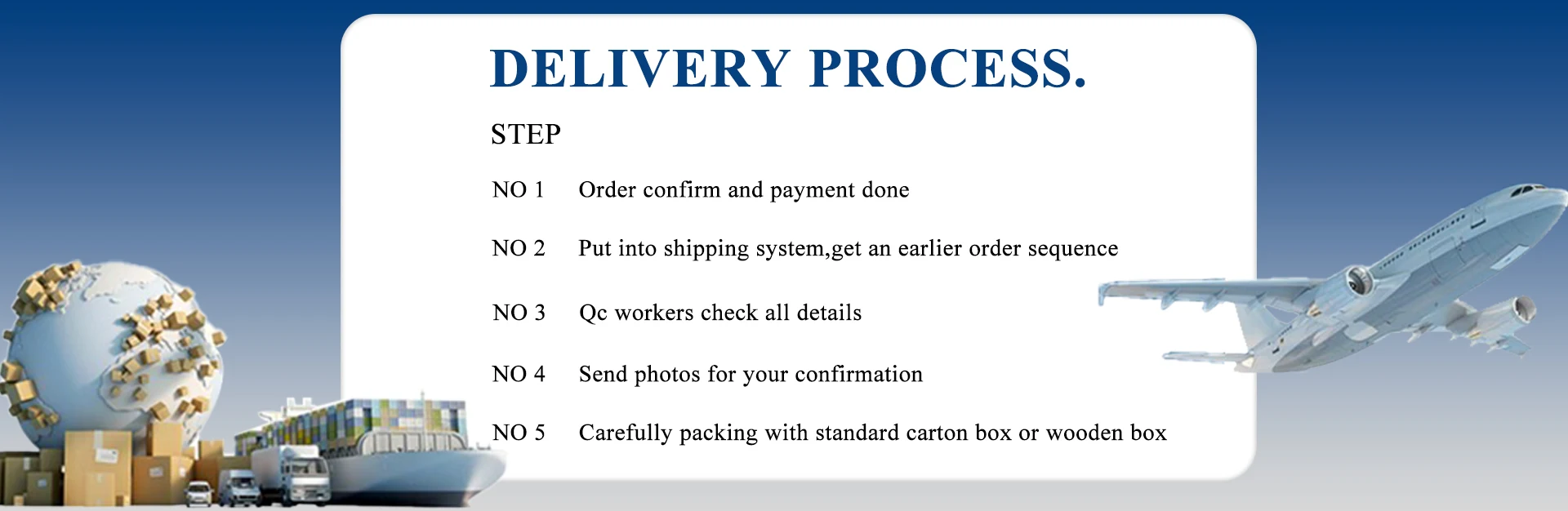 DELIVERY PROCESS.

STEP

NO 1 Order confirm and payment done

NO 2 Put into shipping system,get an earlier order sequence

NO 3 Qc workers check all details

NO 4 Send photos for your confirmation

NO 5 Carefully packing with standard carton box or wooden box